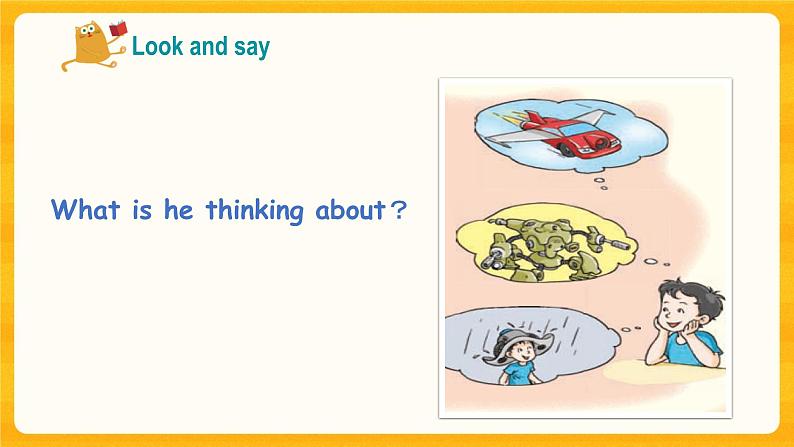 Look and say

What is he thinking about？